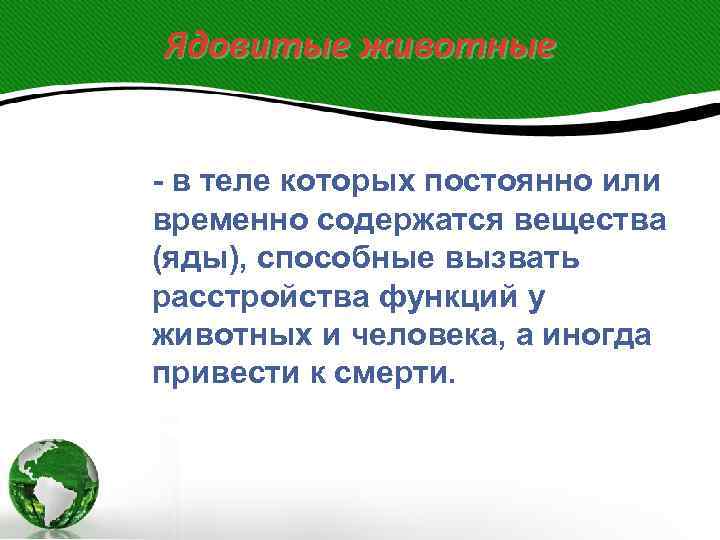 Ядовитые животные

- в теле которых постоянно или временно содержатся вещества (яды), способные вызвать расстройства функций у животных и человека, а иногда привести к смерти.